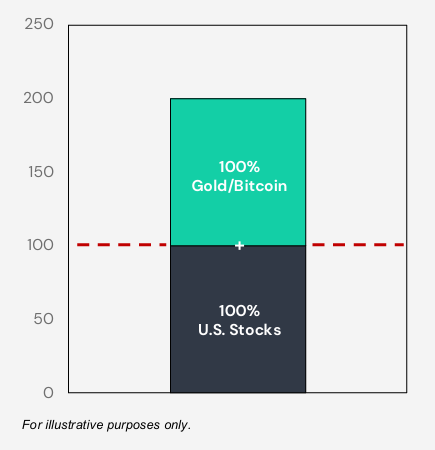 250

200

150

100

50

0

100%
Gold/Bitcoin

+

100%
U.S. Stocks

For illustrative purposes only.